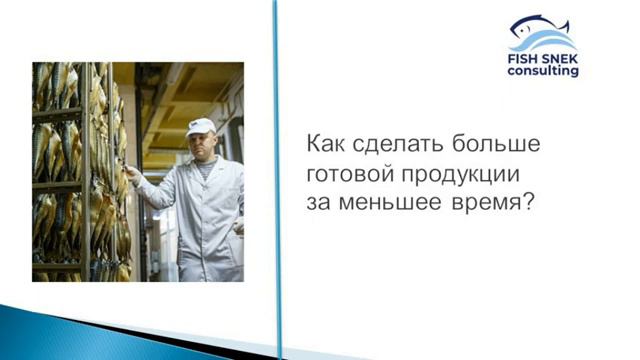 FISH SNEK
consulting

Как сделать больше готовой продукции за меньшее время?